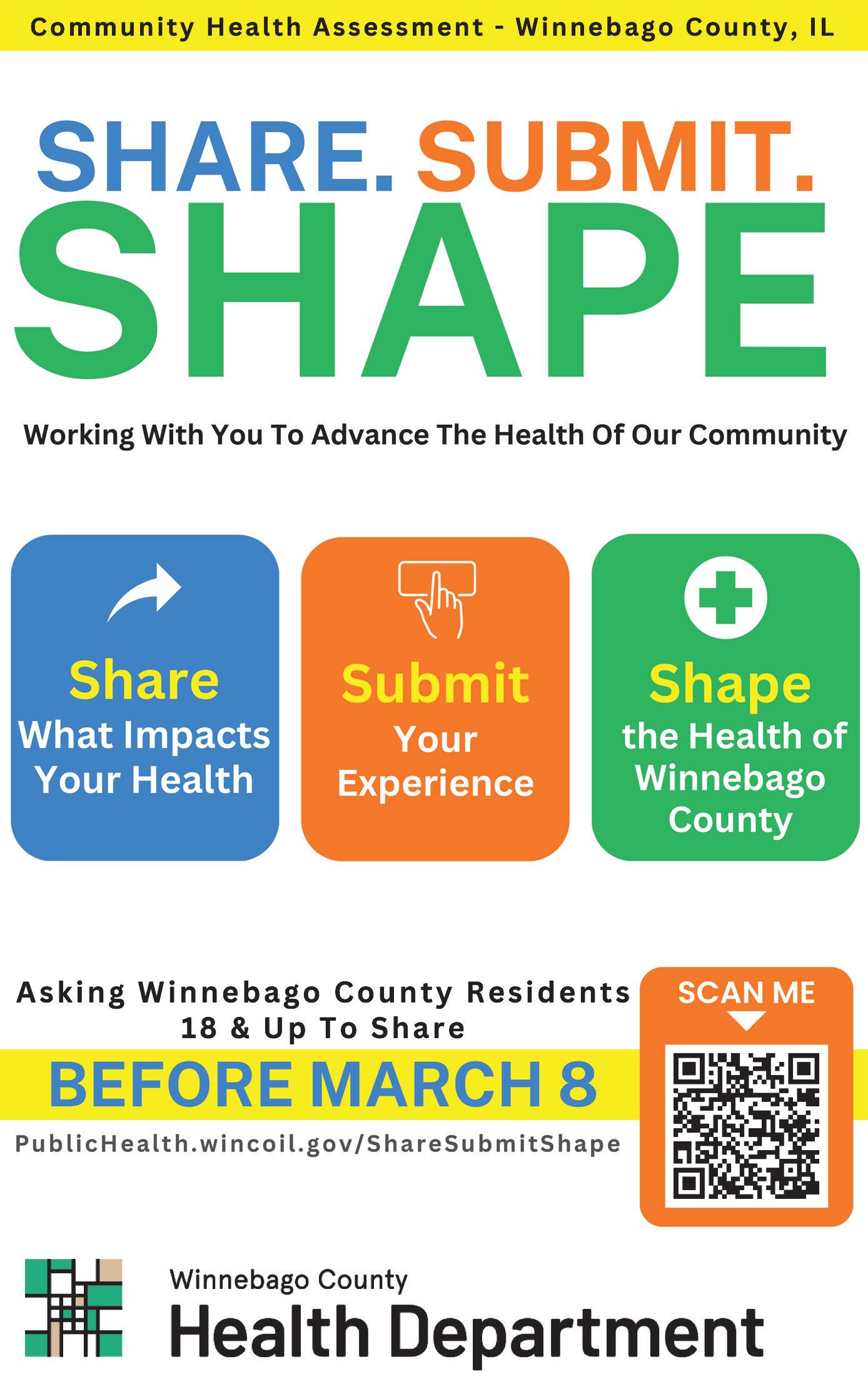 Community Health Assessment - Winnebago County, IL

SHARE. SUBMIT.
SHAPE

Working With You To Advance The Health Of Our Community

Share
What Impacts Your Health

Submit
Your Experience

Shape
the Health of Winnebago County

Asking Winnebago County Residents 18 & Up To Share

BEFORE MARCH 8

PublicHealth.wincoil.gov/ShareSubmitShape

SCAN ME

Winnebago County
Health Department